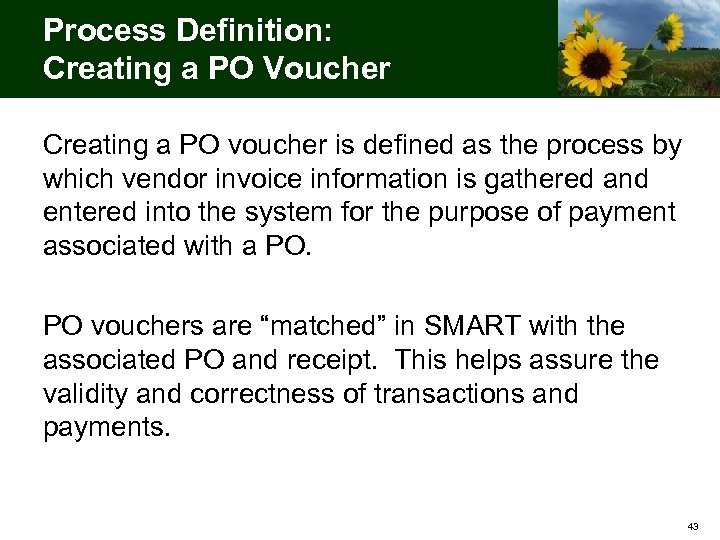 Process Definition:
Creating a PO Voucher

Creating a PO voucher is defined as the process by which vendor invoice information is gathered and entered into the system for the purpose of payment associated with a PO.

PO vouchers are “matched” in SMART with the associated PO and receipt.  This helps assure the validity and correctness of transactions and payments.

43